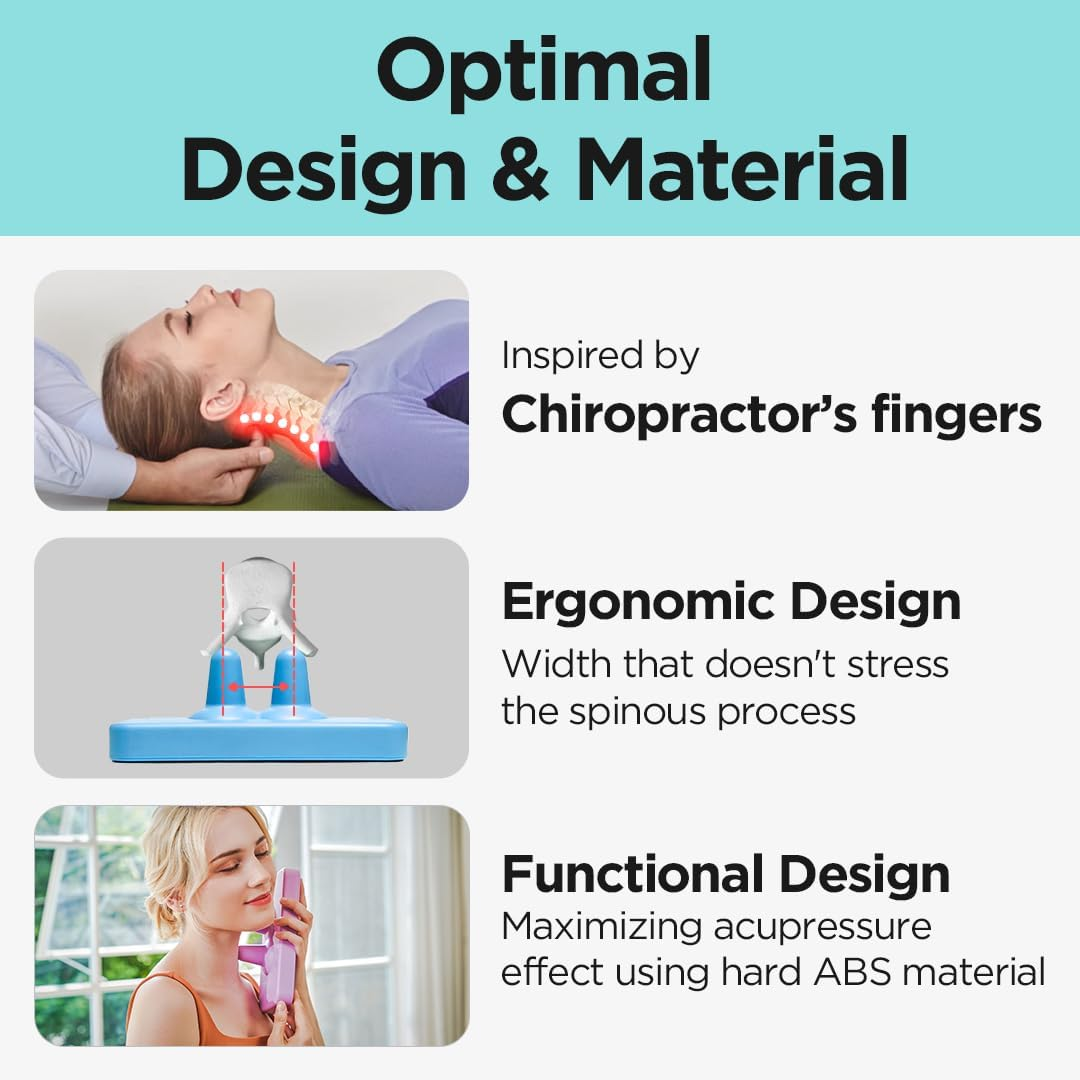 Optimal
Design & Material

Inspired by
Chiropractor's fingers

Ergonomic Design
Width that doesn't stress the spinous process

Functional Design
Maximizing acupressure effect using hard ABS material